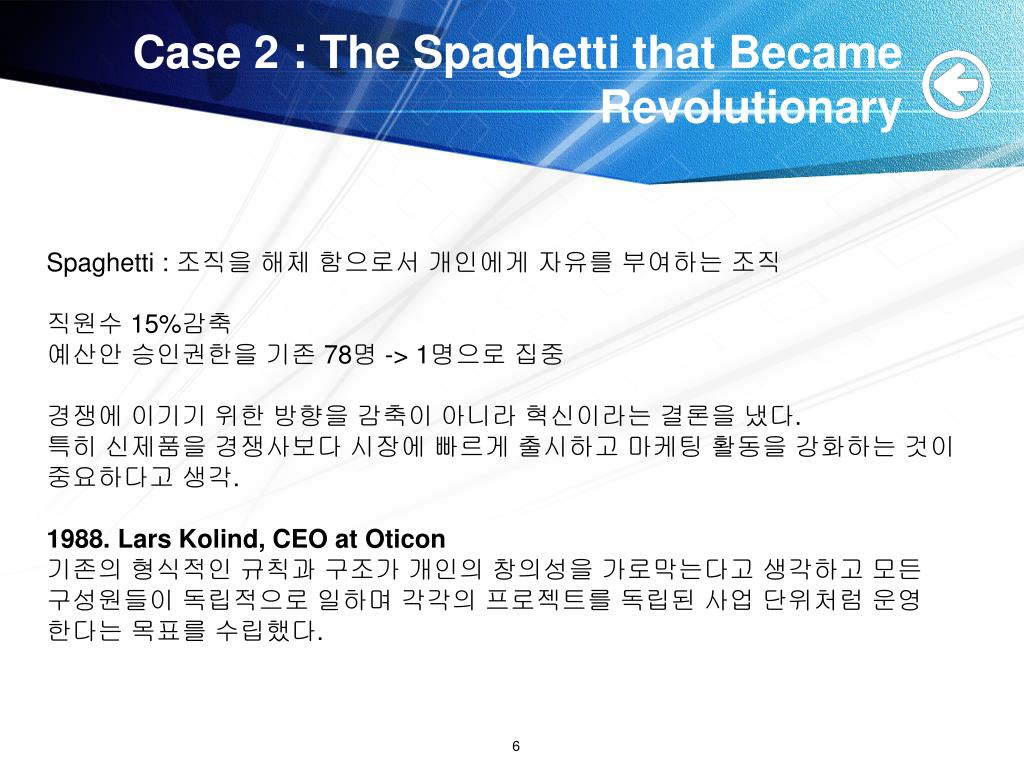 Case 2 : The Spaghetti that Became Revolutionary

Spaghetti : 조직을 해체 함으로서 개인에게 자유를 부여하는 조직

직원수 15%감축
예산안 승인권한을 기존 78명 -> 1명으로 집중

경쟁에 이기기 위한 방향을 감축이 아니라 혁신이라는 결론을 냈다.
특히 신제품을 경쟁사보다 시장에 빠르게 출시하고 마케팅 활동을 강화하는 것이 중요하다고 생각.

1988. Lars Kolind, CEO at Oticon
기존의 형식적인 규칙과 구조가 개인의 창의성을 가로막는다고 생각하고 모든 구성원들이 독립적으로 일하며 각각의 프로젝트를 독립된 사업 단위처럼 운영 한다는 목표를 수립했다.

6